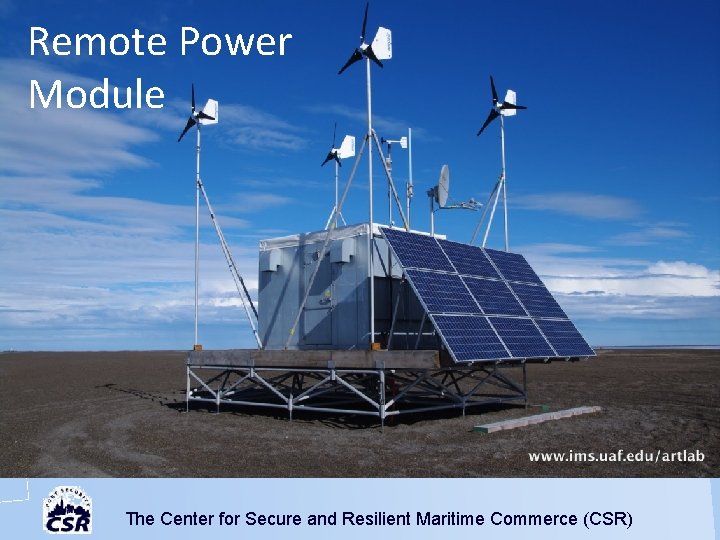 Remote Power Module

www.ims.uaf.edu/artlab

PORT SECURITY
CSR

The Center for Secure and Resilient Maritime Commerce (CSR)